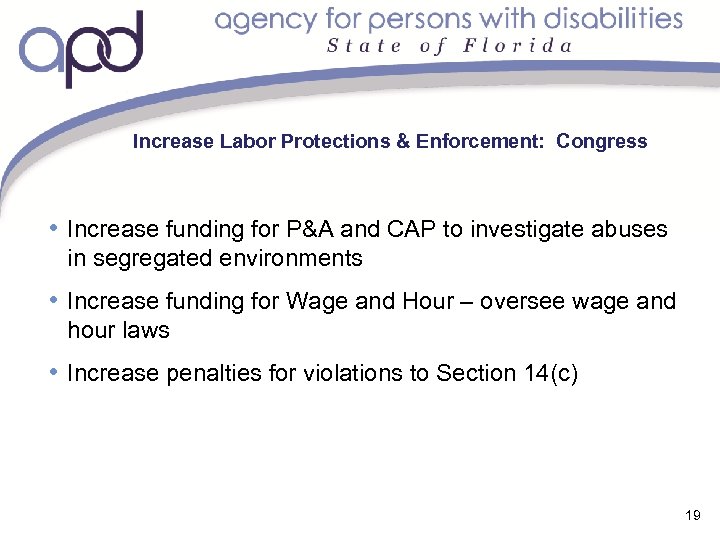 apd

agency for persons with disabilities
State of Florida

Increase Labor Protections & Enforcement: Congress

• Increase funding for P&A and CAP to investigate abuses in segregated environments

• Increase funding for Wage and Hour – oversee wage and hour laws

• Increase penalties for violations to Section 14(c)

19